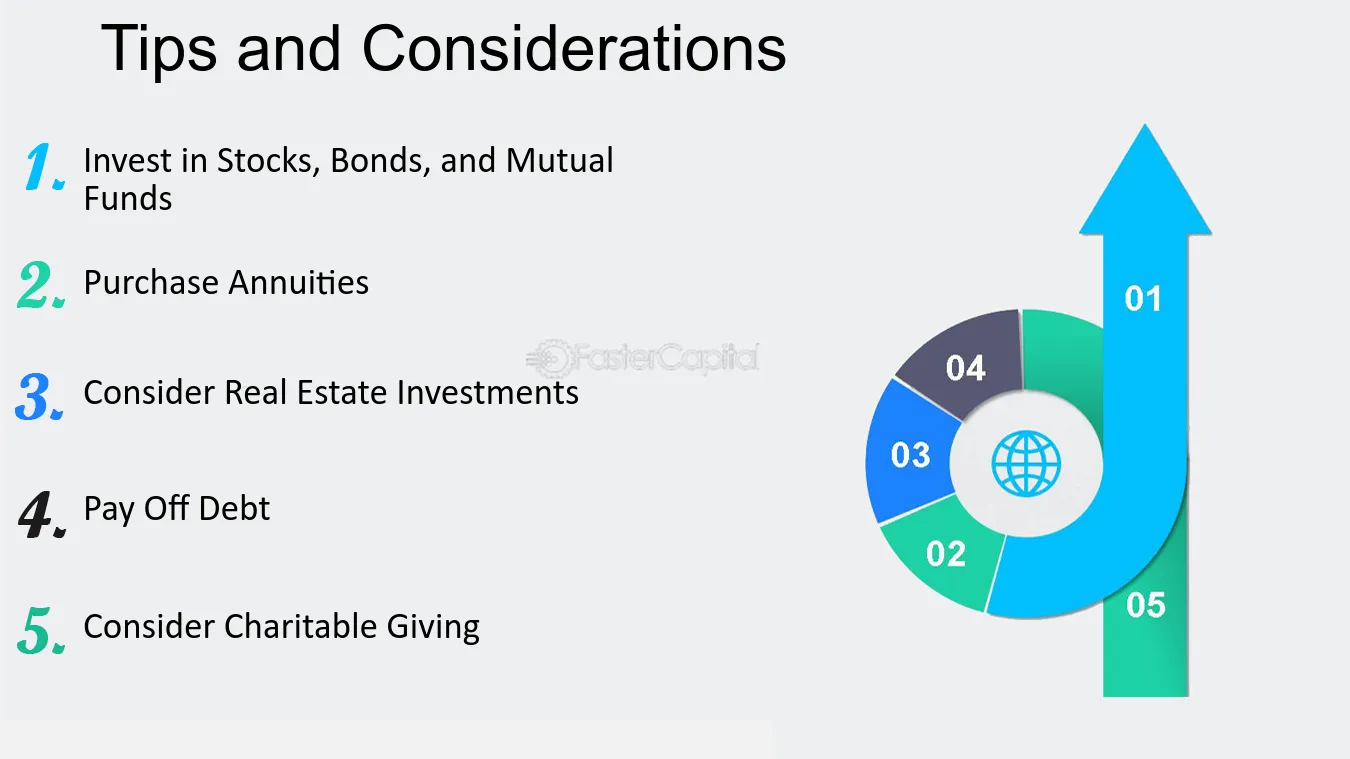 Tips and Considerations

1. Invest in Stocks, Bonds, and Mutual Funds

2. Purchase Annuities

3. Consider Real Estate Investments

4. Pay Off Debt

5. Consider Charitable Giving

01
04
03
02
05

FasterCapital